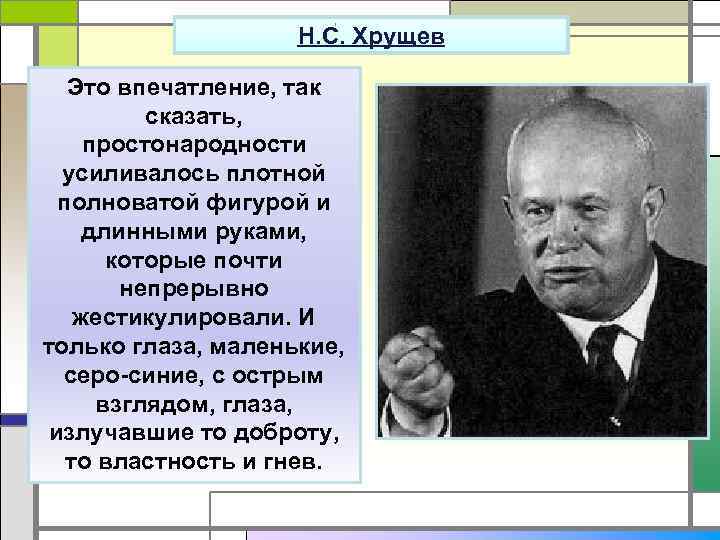 Н.С. Хрущев

Это впечатление, так сказать, простонародности усиливалось плотной полноватой фигурой и длинными руками, которые почти непрерывно жестикулировали. И только глаза, маленькие, серо-синие, с острым взглядом, глаза, излучавшие то доброту, то властность и гнев.